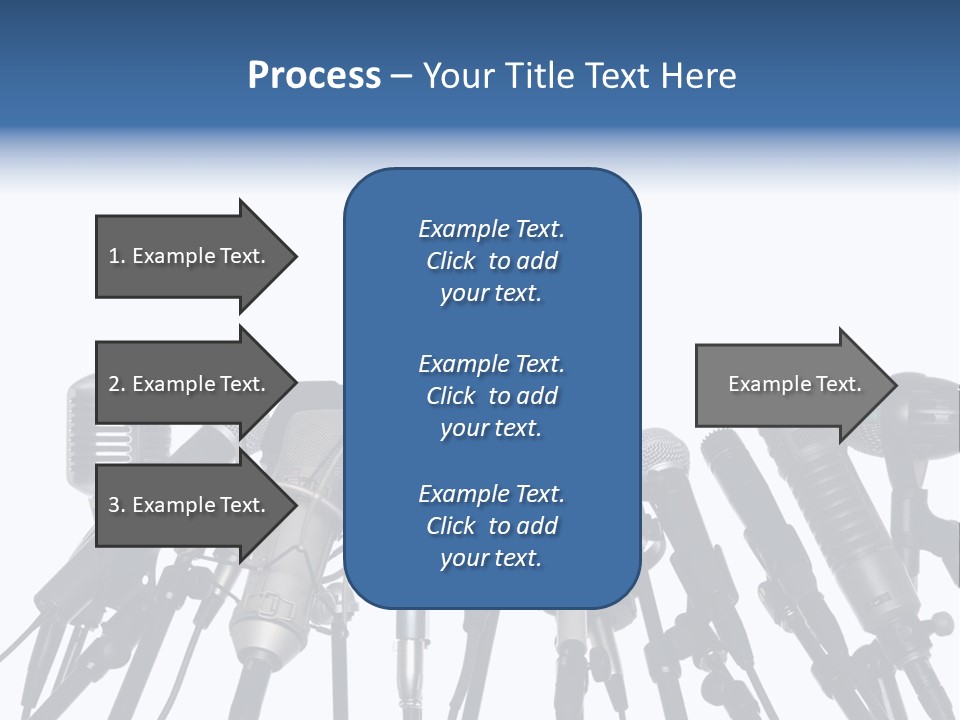 Process – Your Title Text Here

1. Example Text.

2. Example Text.

3. Example Text.

Example Text. Click to add your text.

Example Text. Click to add your text.

Example Text. Click to add your text.

Example Text.